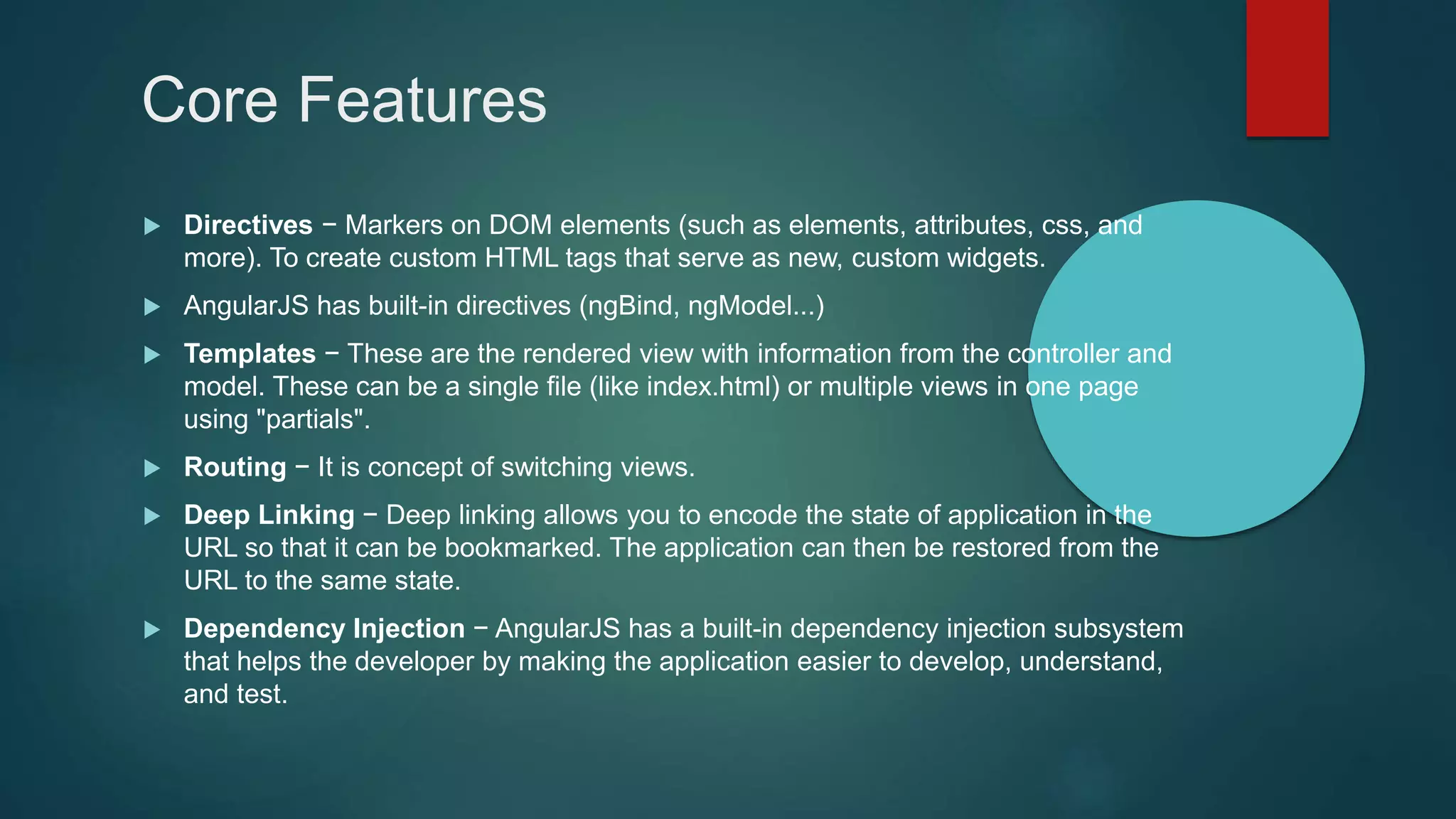 Core Features

Directives − Markers on DOM elements (such as elements, attributes, css, and more). To create custom HTML tags that serve as new, custom widgets.

AngularJS has built-in directives (ngBind, ngModel...)

Templates − These are the rendered view with information from the controller and model. These can be a single file (like index.html) or multiple views in one page using "partials".

Routing − It is concept of switching views.

Deep Linking − Deep linking allows you to encode the state of application in the URL so that it can be bookmarked. The application can then be restored from the URL to the same state.

Dependency Injection − AngularJS has a built-in dependency injection subsystem that helps the developer by making the application easier to develop, understand, and test.